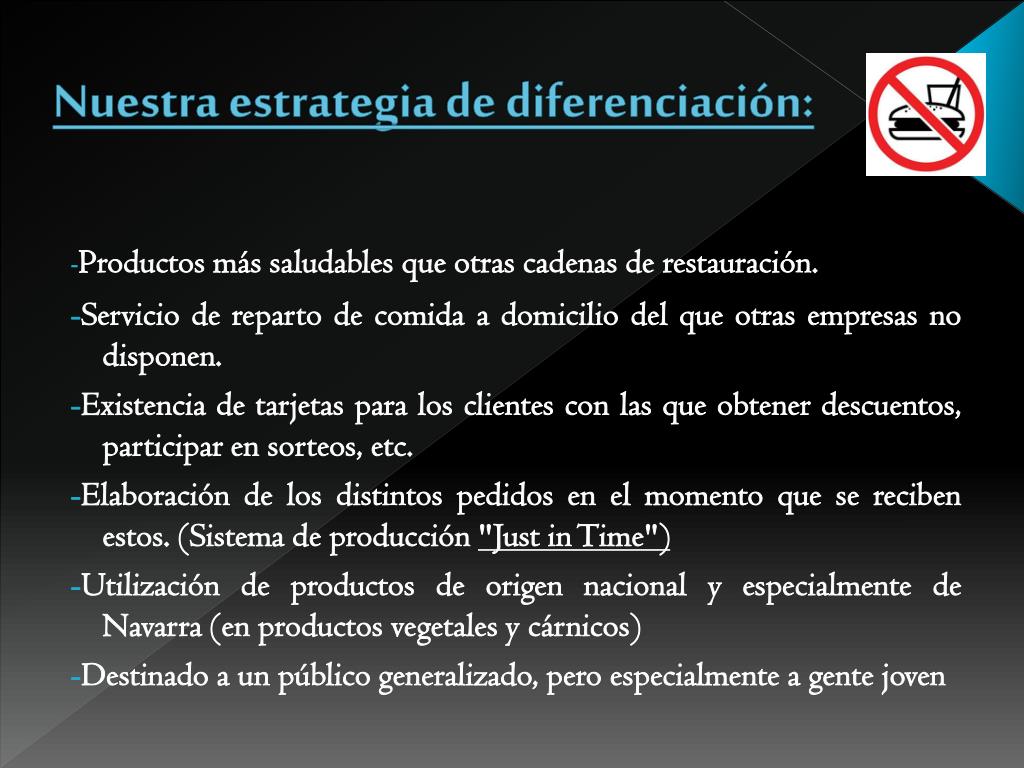 Nuestra estrategia de diferenciación:

-Productos más saludables que otras cadenas de restauración.

-Servicio de reparto de comida a domicilio del que otras empresas no disponen.

-Existencia de tarjetas para los clientes con las que obtener descuentos, participar en sorteos, etc.

-Elaboración de los distintos pedidos en el momento que se reciben estos. (Sistema de producción "Just in Time")

-Utilización de productos de origen nacional y especialmente de Navarra (en productos vegetales y cárnicos)

-Destinado a un público generalizado, pero especialmente a gente joven